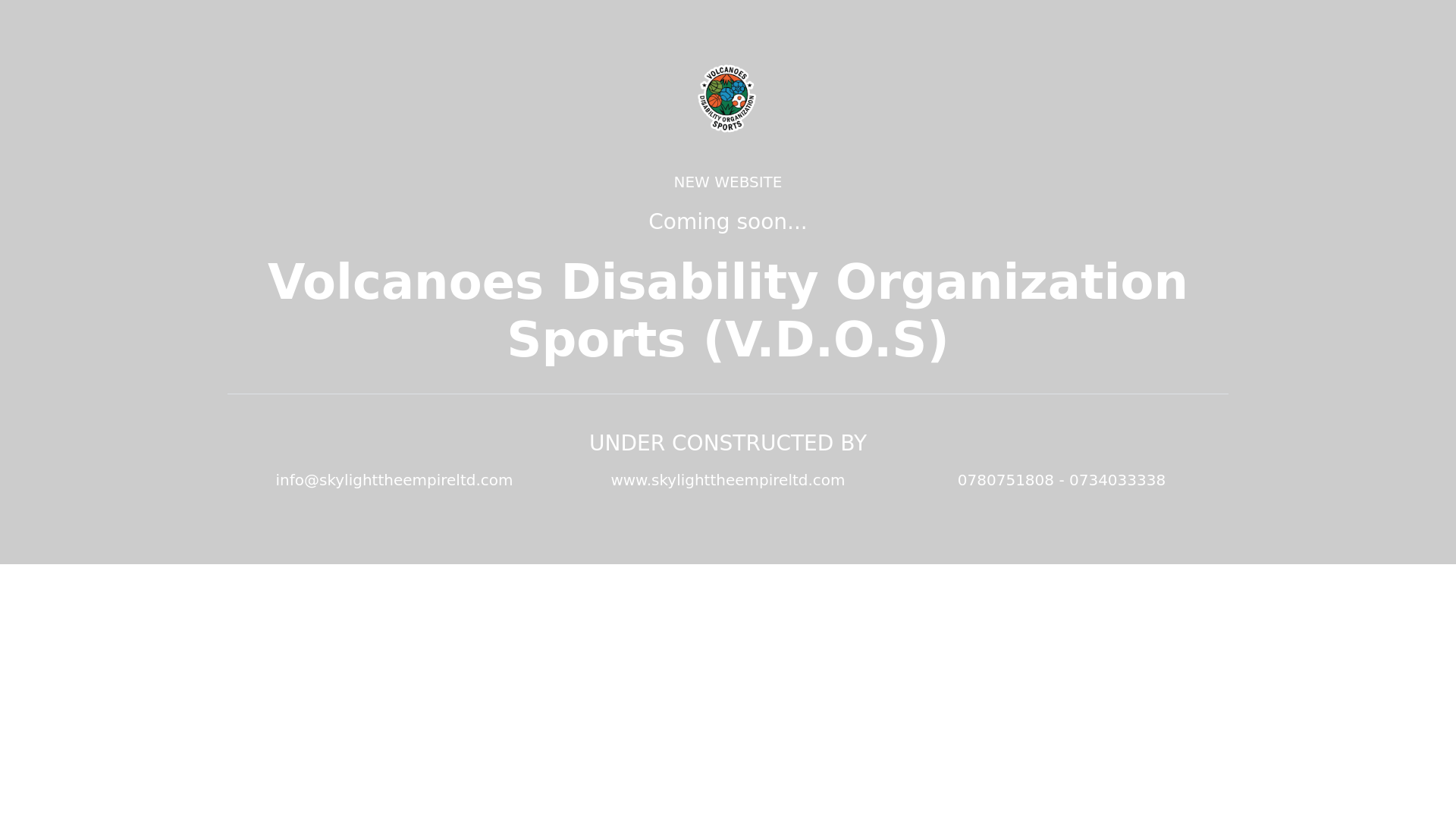 VOLCANOES DISABILITY ORGANIZATION SPORTS

NEW WEBSITE

Coming soon...

Volcanoes Disability Organization Sports (V.D.O.S)

UNDER CONSTRUCTED BY

info@skylighttheempireltd.com

www.skylighttheempireltd.com

0780751808 - 0734033338